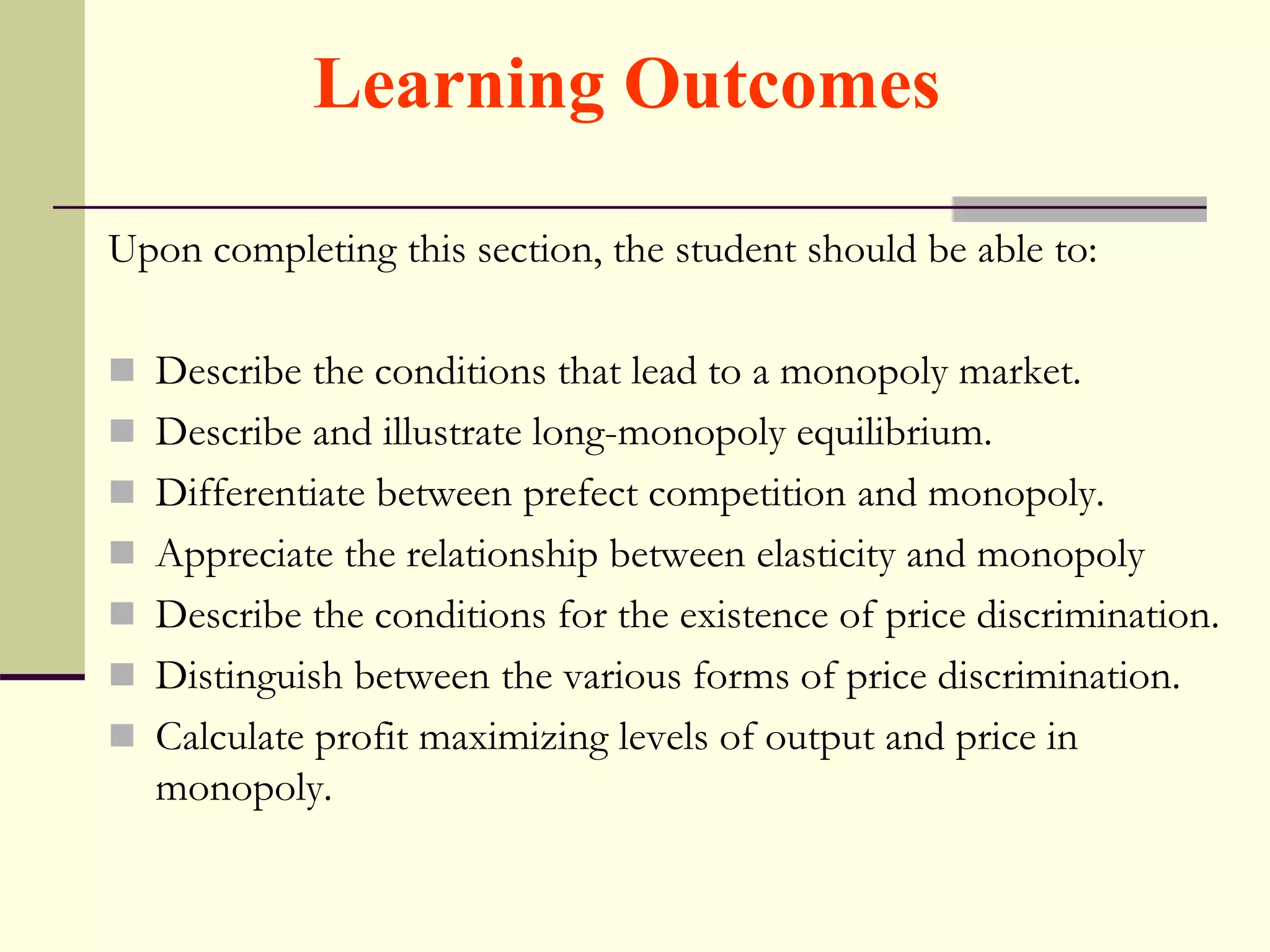 Learning Outcomes

Upon completing this section, the student should be able to:

- Describe the conditions that lead to a monopoly market.
- Describe and illustrate long-monopoly equilibrium.
- Differentiate between prefect competition and monopoly.
- Appreciate the relationship between elasticity and monopoly
- Describe the conditions for the existence of price discrimination.
- Distinguish between the various forms of price discrimination.
- Calculate profit maximizing levels of output and price in monopoly.